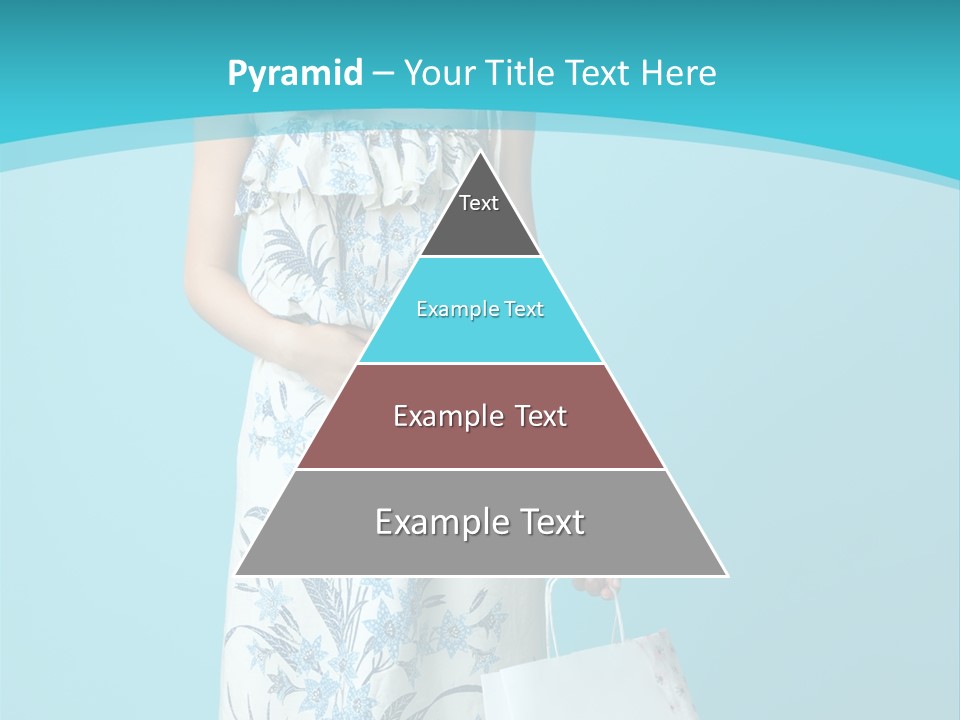 Pyramid – Your Title Text Here

Text

Example Text

Example Text

Example Text